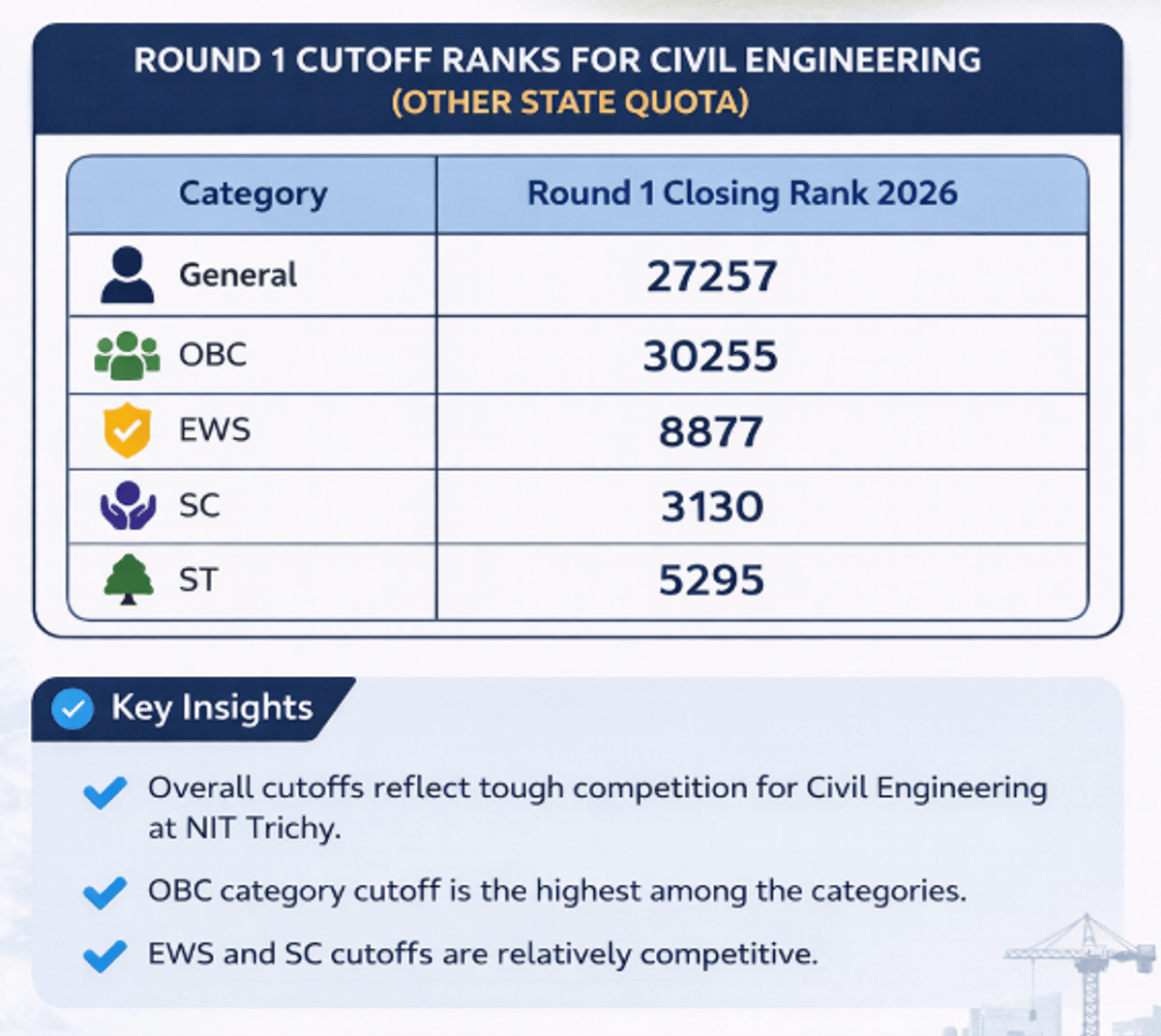 ROUND 1 CUTOFF RANKS FOR CIVIL ENGINEERING
(OTHER STATE QUOTA)

| Category | Round 1 Closing Rank 2026 |
|---|---|
| General | 27257 |
| OBC | 30255 |
| EWS | 8877 |
| SC | 3130 |
| ST | 5295 |

Key Insights

Overall cutoffs reflect tough competition for Civil Engineering at NIT Trichy.

OBC category cutoff is the highest among the categories.

EWS and SC cutoffs are relatively competitive.